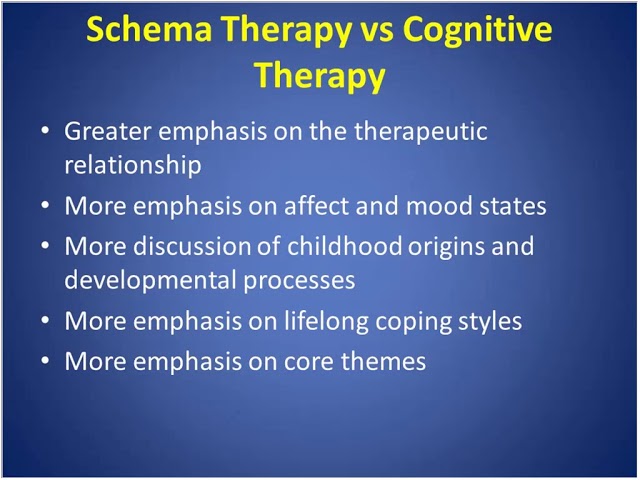 Schema Therapy vs Cognitive Therapy

• Greater emphasis on the therapeutic relationship
• More emphasis on affect and mood states
• More discussion of childhood origins and developmental processes
• More emphasis on lifelong coping styles
• More emphasis on core themes